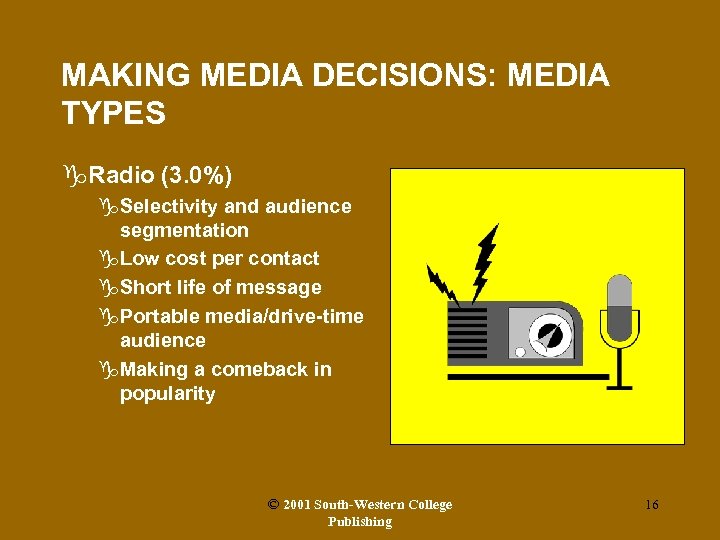 MAKING MEDIA DECISIONS: MEDIA TYPES

Radio (3.0%)

Selectivity and audience segmentation

Low cost per contact

Short life of message

Portable media/drive-time audience

Making a comeback in popularity

© 2001 South-Western College Publishing

16